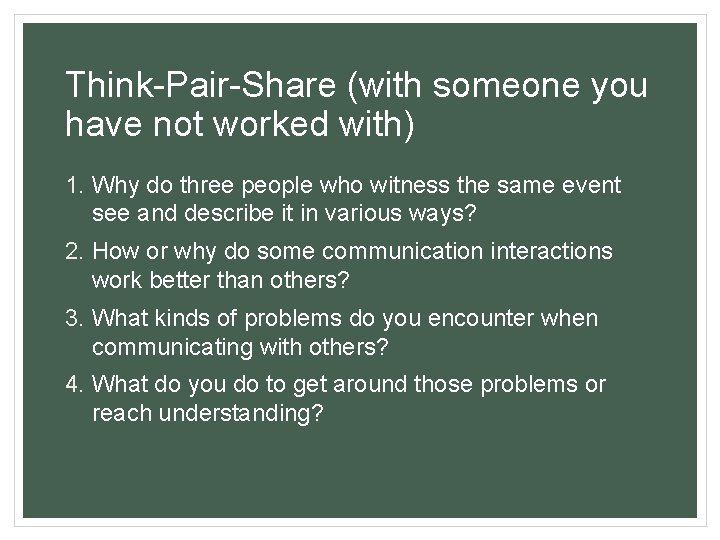 Think-Pair-Share (with someone you have not worked with)

1. Why do three people who witness the same event see and describe it in various ways?

2. How or why do some communication interactions work better than others?

3. What kinds of problems do you encounter when communicating with others?

4. What do you do to get around those problems or reach understanding?